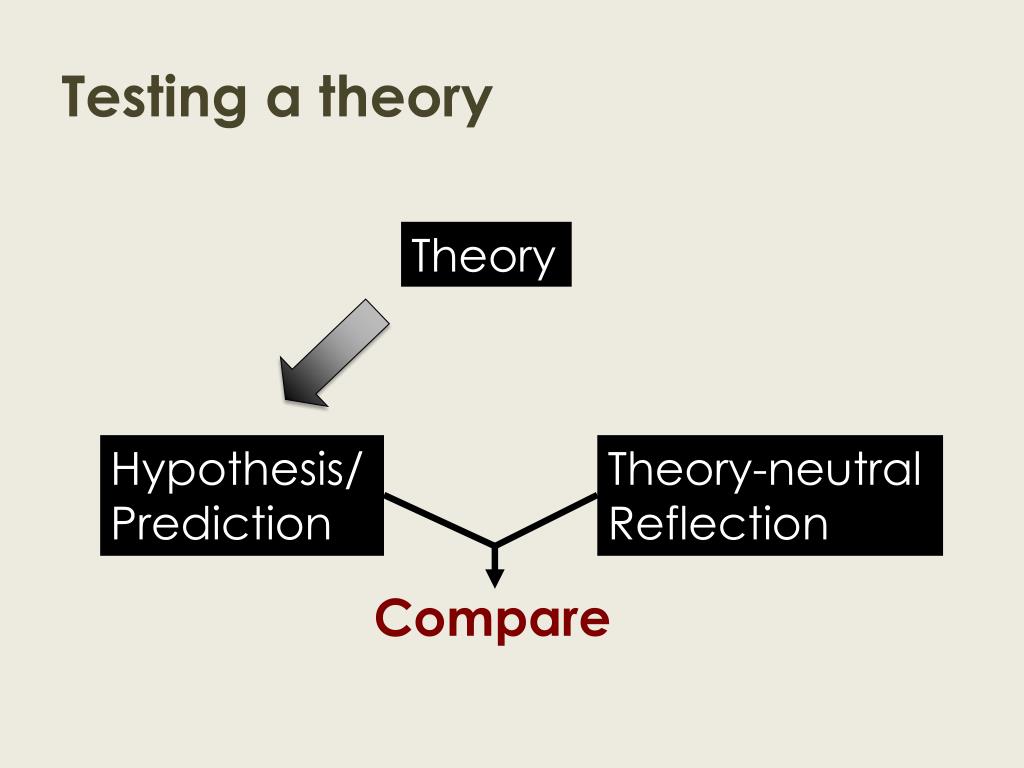 Testing a theory

Theory

Hypothesis/
Prediction

Theory-neutral
Reflection

Compare